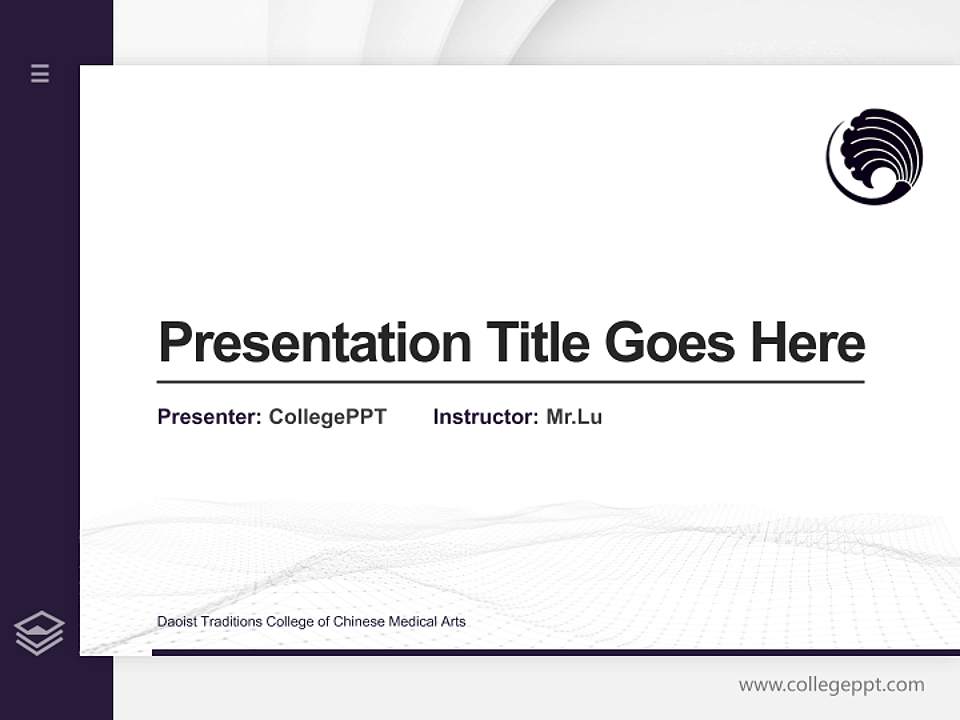 Presentation Title Goes Here

Presenter: CollegePPT Instructor: Mr.Lu

Daoist Traditions College of Chinese Medical Arts

www.collegeppt.com